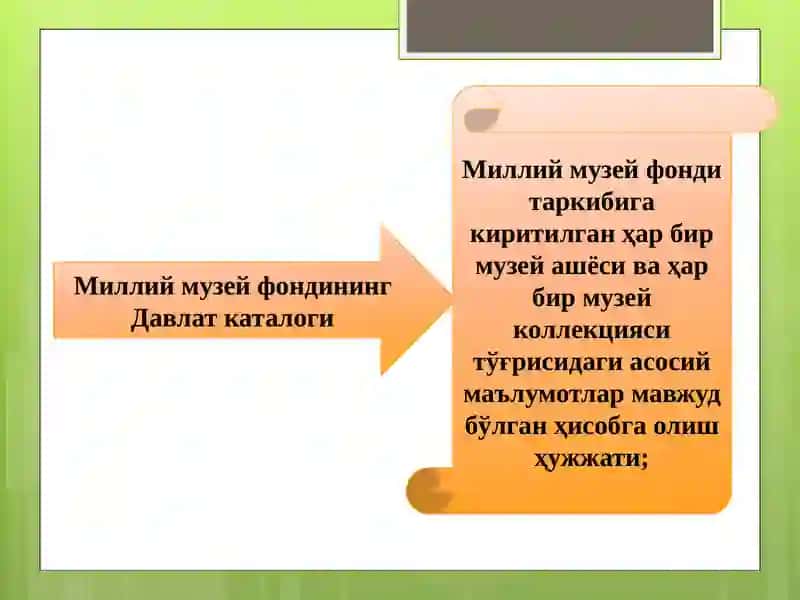 Миллий музей фондининг Давлат каталоги

Миллий музей фонди таркибига киритилган ҳар бир музей ашёси ва ҳар бир музей коллекцияси тўғрисидаги асосий маълумотлар мавжуд бўлган ҳисобга олиш ҳужжати;